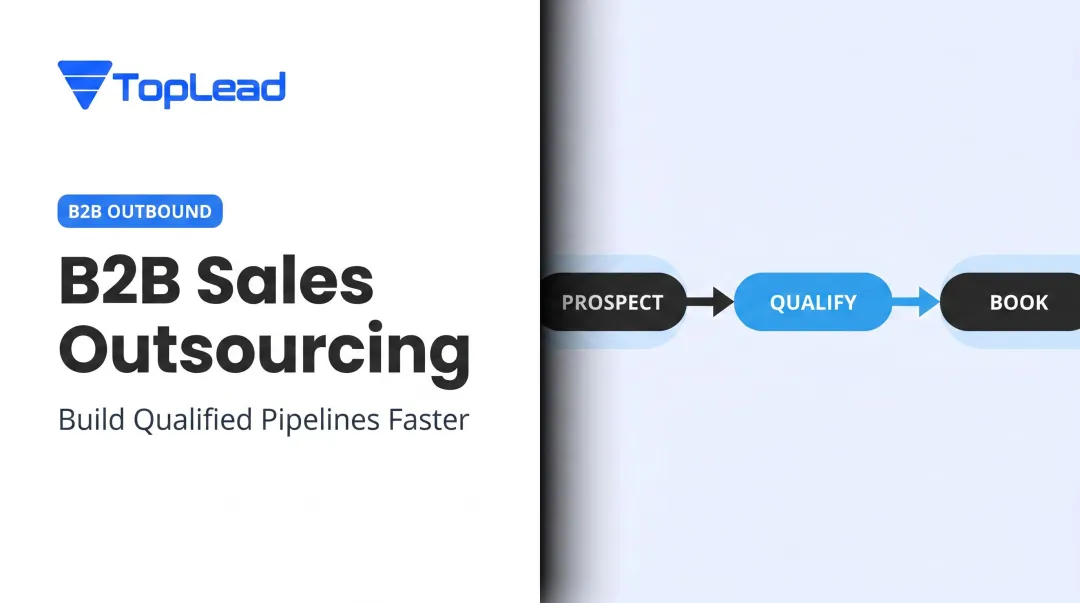 TopLead

B2B OUTBOUND

B2B Sales Outsourcing

Build Qualified Pipelines Faster

PROSPECT

QUALIFY

BOOK